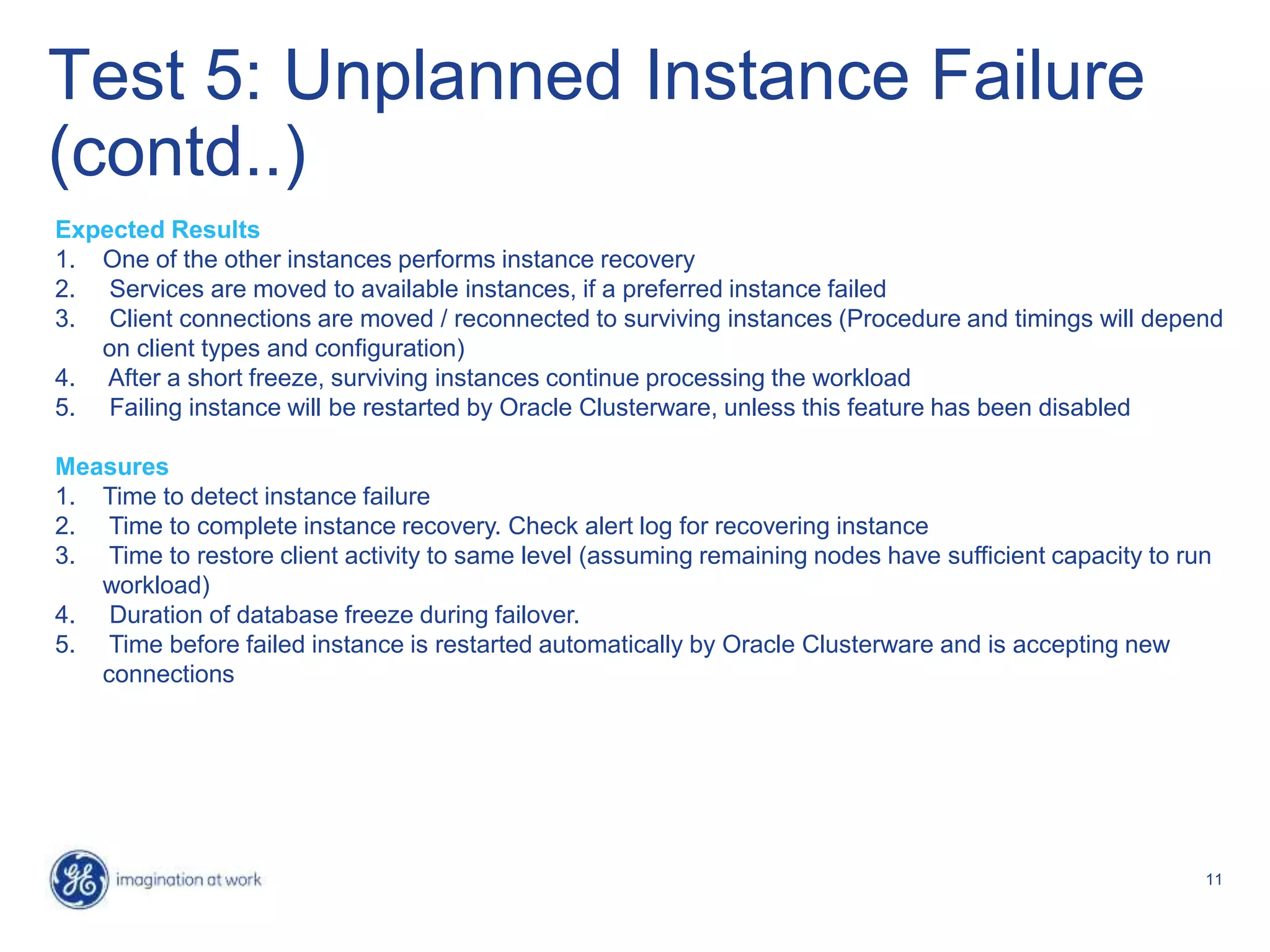 Test 5: Unplanned Instance Failure (contd..)

Expected Results
1. One of the other instances performs instance recovery
2. Services are moved to available instances, if a preferred instance failed
3. Client connections are moved / reconnected to surviving instances (Procedure and timings will depend on client types and configuration)
4. After a short freeze, surviving instances continue processing the workload
5. Failing instance will be restarted by Oracle Clusterware, unless this feature has been disabled

Measures
1. Time to detect instance failure
2. Time to complete instance recovery. Check alert log for recovering instance
3. Time to restore client activity to same level (assuming remaining nodes have sufficient capacity to run workload)
4. Duration of database freeze during failover.
5. Time before failed instance is restarted automatically by Oracle Clusterware and is accepting new connections

GE imagination at work

11